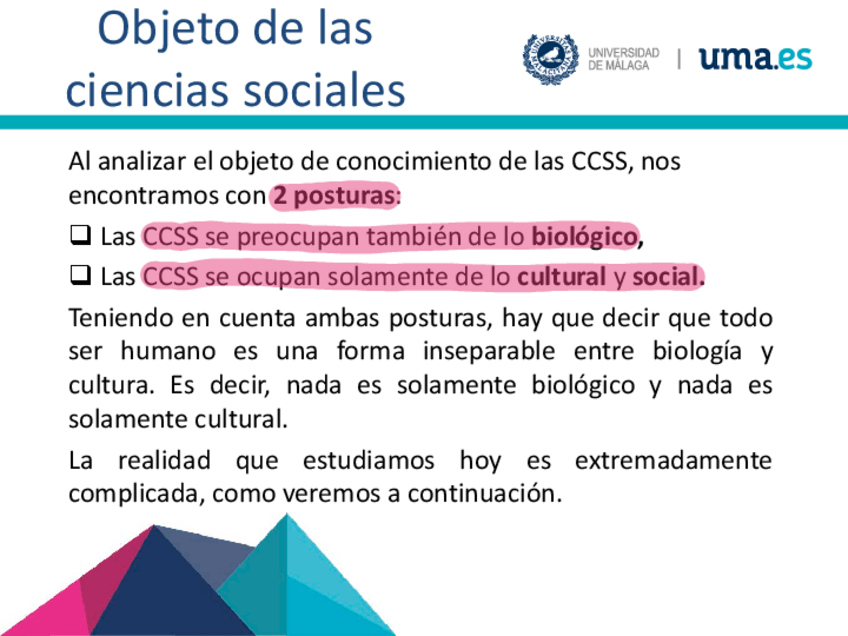 Objeto de las ciencias sociales

UNIVERSIDAD DE MÁLAGA | uma.es

Al analizar el objeto de conocimiento de las CCSS, nos encontramos con 2 posturas:

❑ Las CCSS se preocupan también de lo biológico,

❑ Las CCSS se ocupan solamente de lo cultural y social.

Teniendo en cuenta ambas posturas, hay que decir que todo ser humano es una forma inseparable entre biología y cultura. Es decir, nada es solamente biológico y nada es solamente cultural.

La realidad que estudiamos hoy es extremadamente complicada, como veremos a continuación.